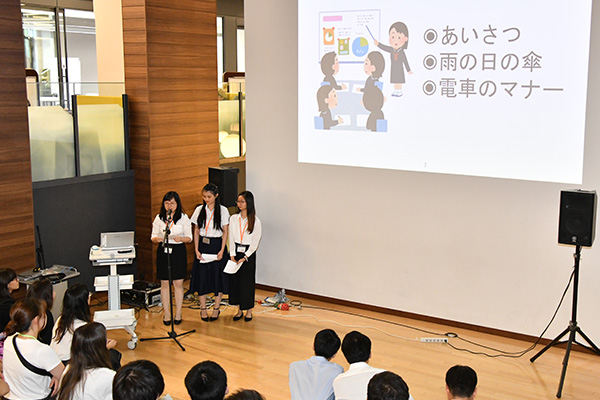 ◎あいさつ
◎雨の日の傘
◎電車のマナー

7